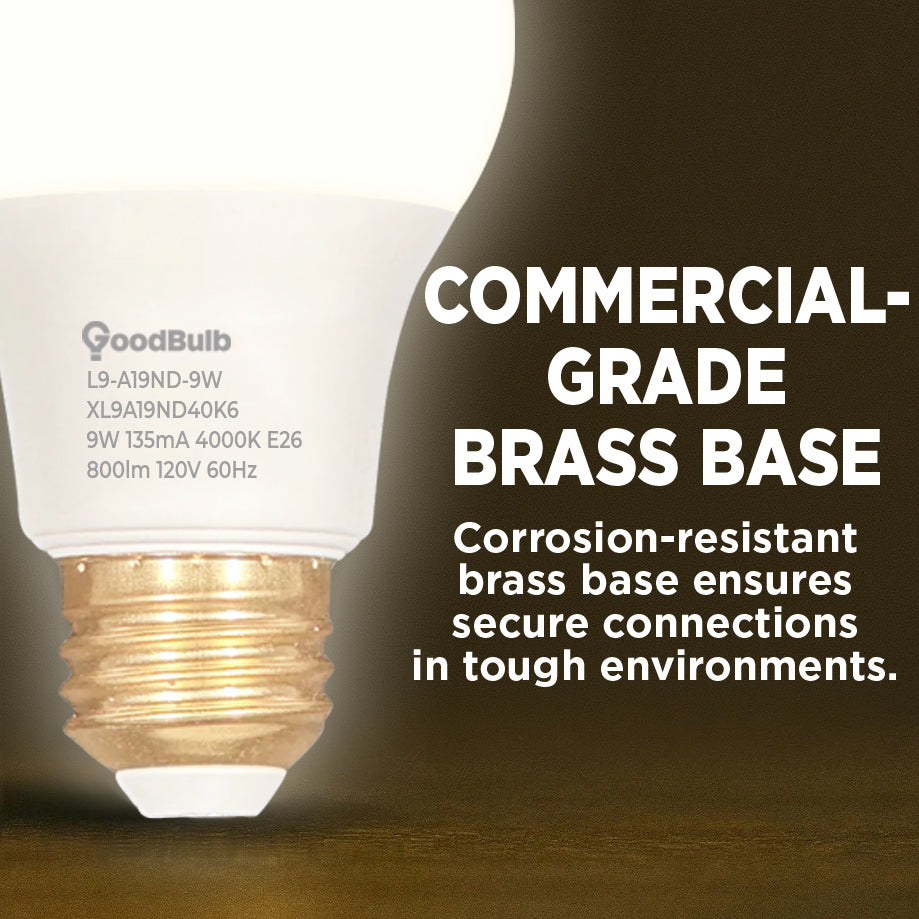 GoodBulb
L9-A19ND-9W
XL9A19ND40K6
9W 135mA 4000K E26
800lm 120V 60Hz

COMMERCIAL-GRADE BRASS BASE

Corrosion-resistant brass base ensures secure connections in tough environments.